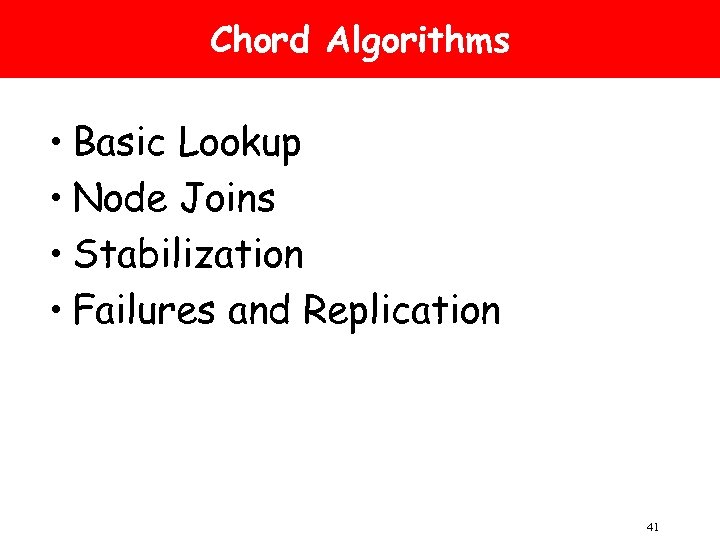 Chord Algorithms

• Basic Lookup
• Node Joins
• Stabilization
• Failures and Replication

41